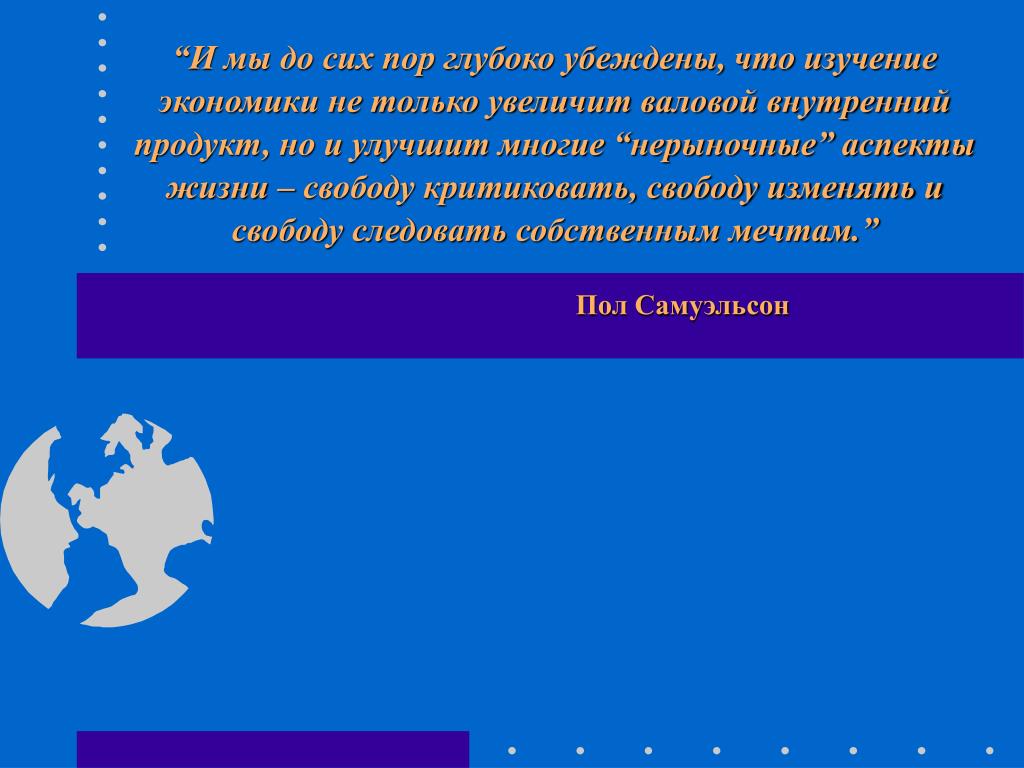 “И мы до сих пор глубоко убеждены, что изучение экономики не только увеличит валовой внутренний продукт, но и улучшит многие “нерыночные” аспекты жизни – свободу критиковать, свободу изменять и свободу следовать собственным мечтам.”

Пол Самуэльсон